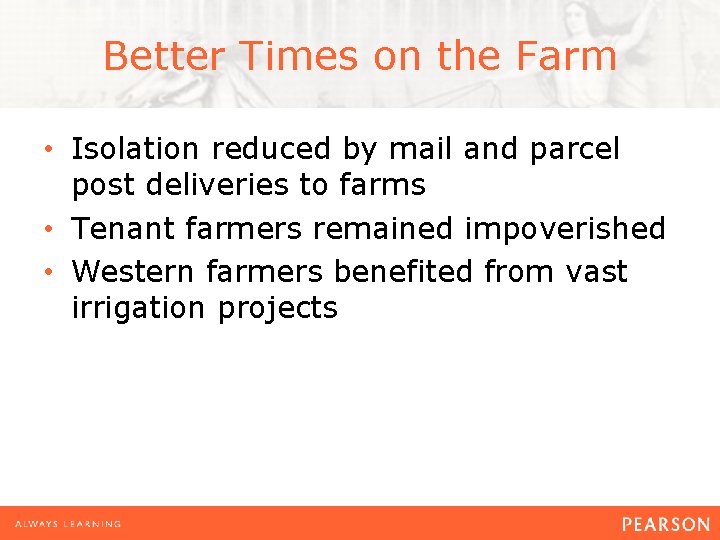 Better Times on the Farm

• Isolation reduced by mail and parcel post deliveries to farms
• Tenant farmers remained impoverished
• Western farmers benefited from vast irrigation projects

ALWAYS LEARNING

PEARSON